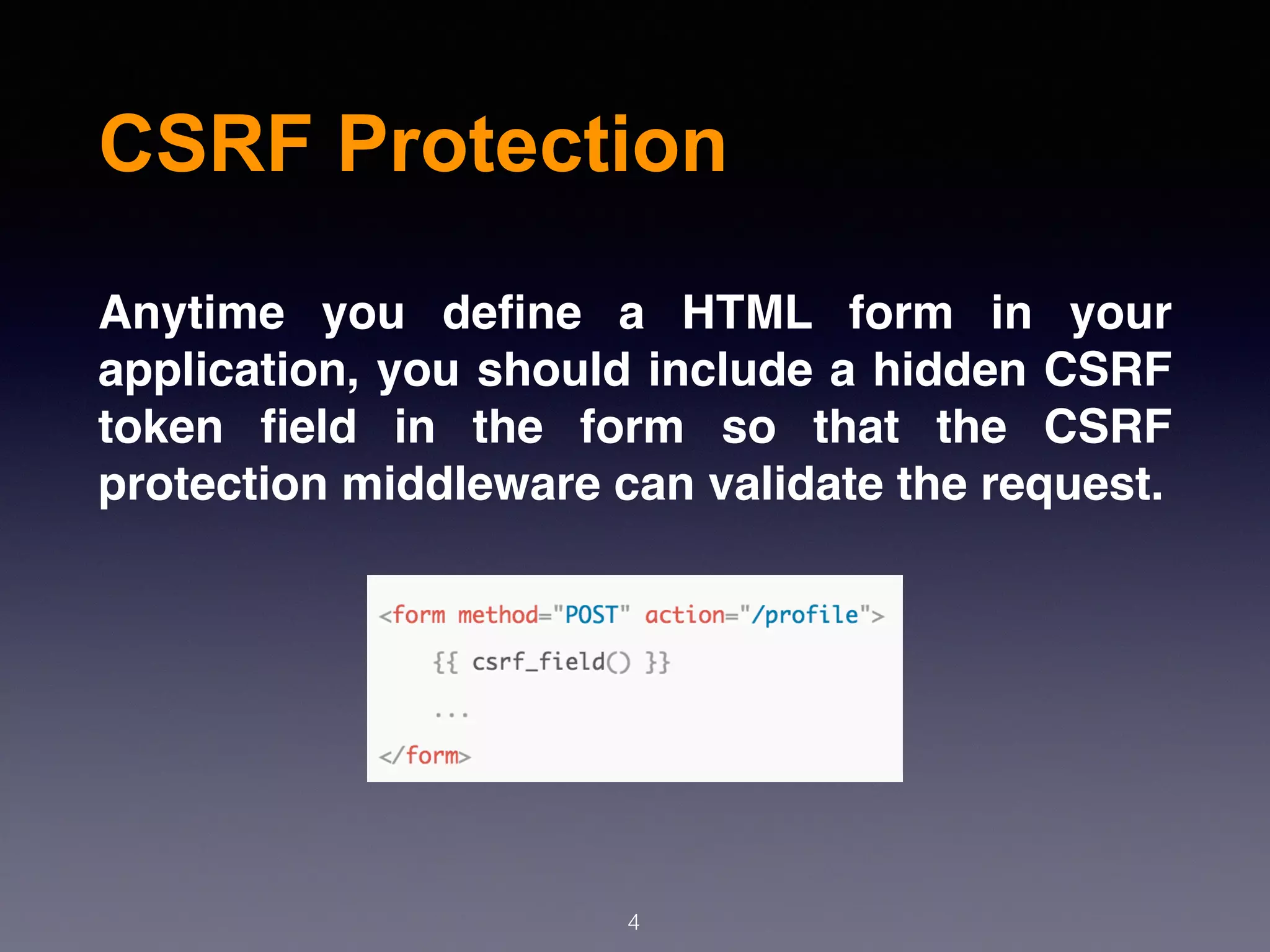 CSRF Protection

Anytime you define a HTML form in your application, you should include a hidden CSRF token field in the form so that the CSRF protection middleware can validate the request.

<form method="POST" action="/profile">
    {{ csrf_field() }}
    ...
</form>

4